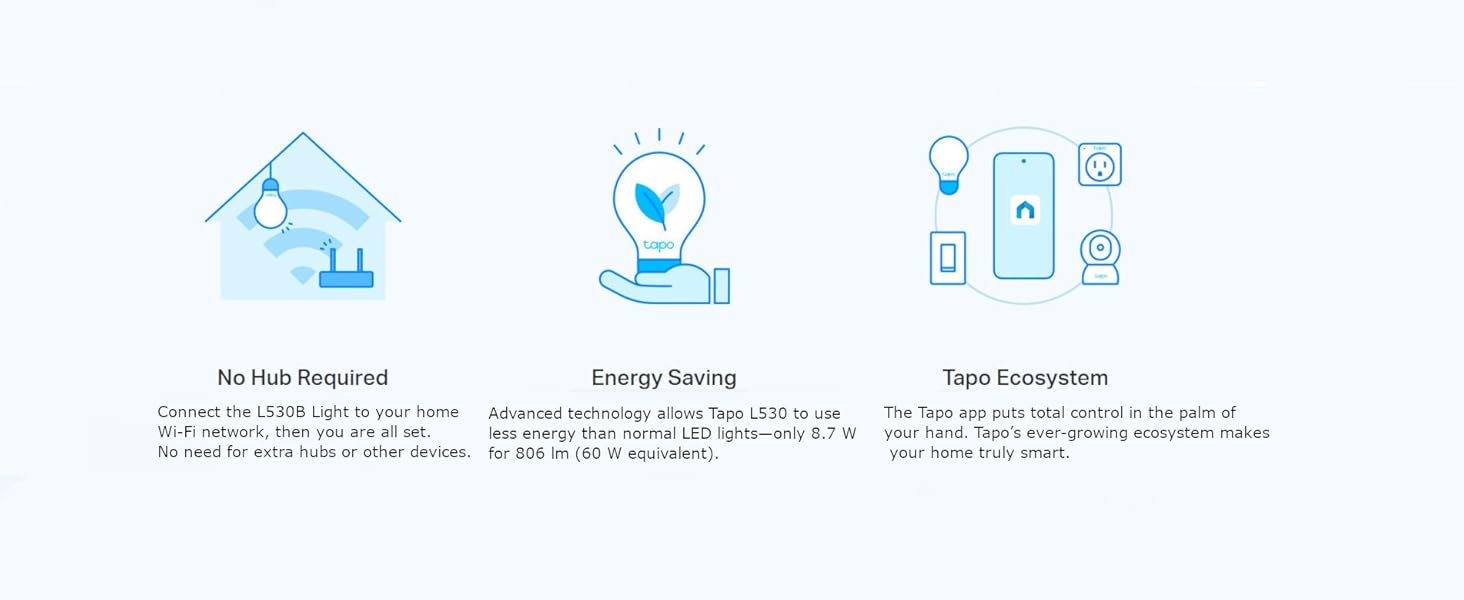 tapo

No Hub Required

Connect the L530B Light to your home Wi-Fi network, then you are all set. No need for extra hubs or other devices.

tapo

Energy Saving

Advanced technology allows Tapo L530 to use less energy than normal LED lights—only 8.7 W for 806 lm (60 W equivalent).

tapo

tapo

tapo

Tapo Ecosystem

The Tapo app puts total control in the palm of your hand. Tapo's ever-growing ecosystem makes your home truly smart.